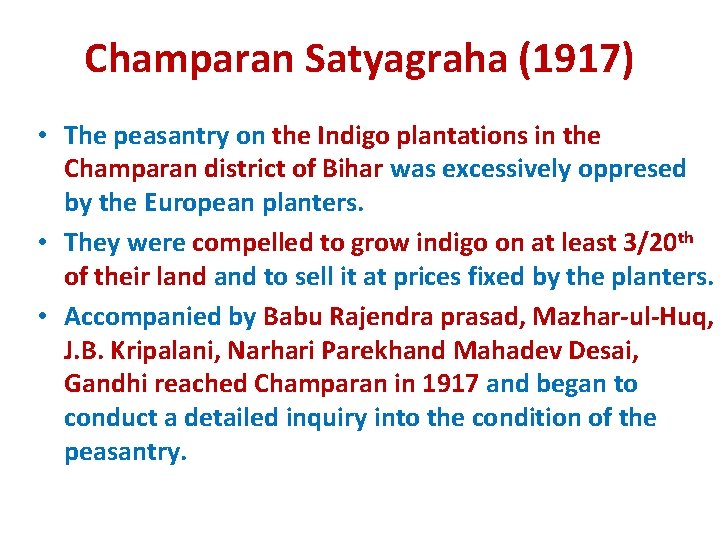 Champaran Satyagraha (1917)

• The peasantry on the Indigo plantations in the Champaran district of Bihar was excessively oppresed by the European planters.

• They were compelled to grow indigo on at least 3/20$^{th}$ of their land and to sell it at prices fixed by the planters.

• Accompanied by Babu Rajendra prasad, Mazhar-ul-Huq, J.B. Kripalani, Narhari Parekhand Mahadev Desai, Gandhi reached Champaran in 1917 and began to conduct a detailed inquiry into the condition of the peasantry.